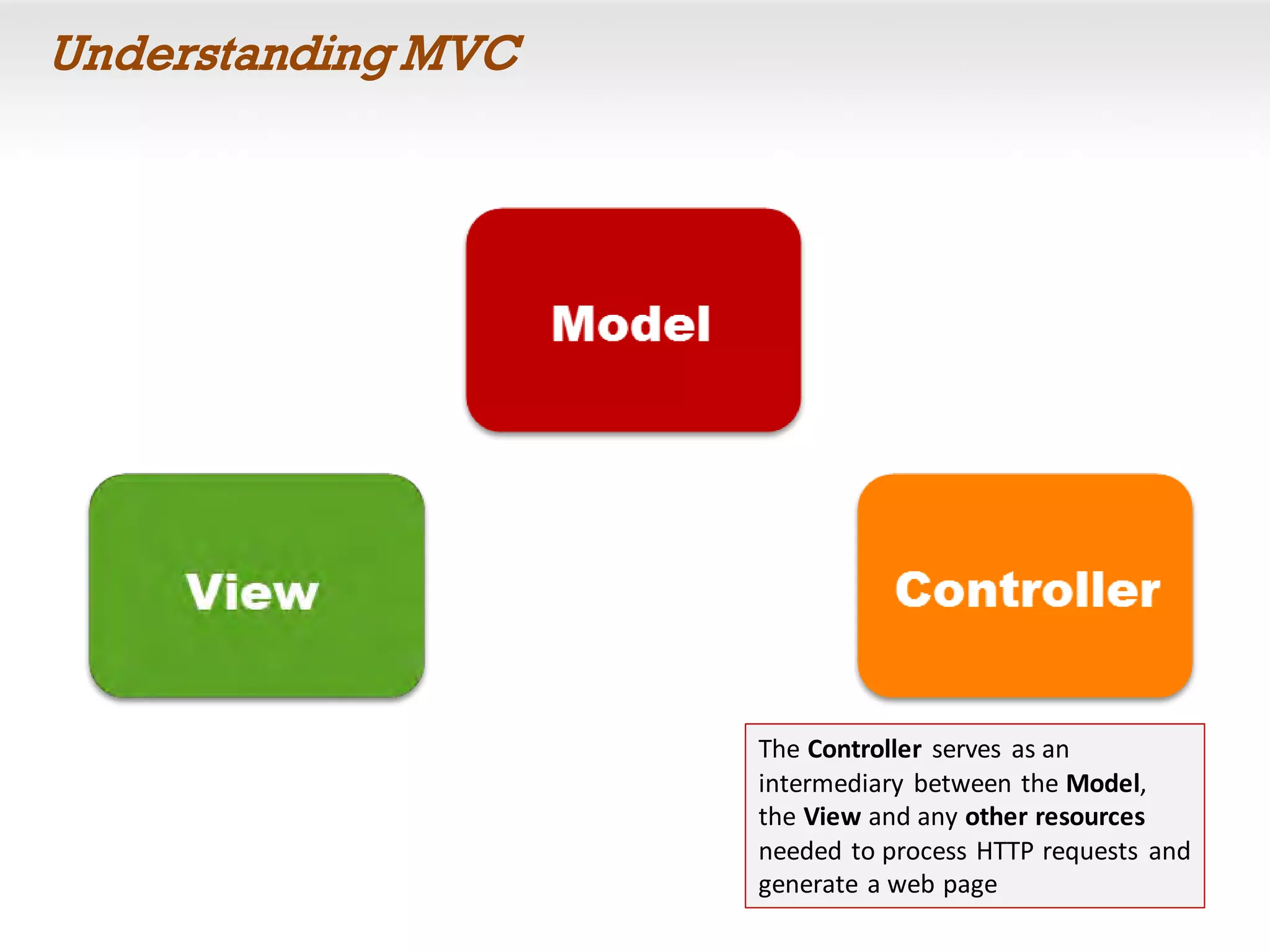 Understanding MVC

Model

View

Controller

The Controller serves as an intermediary between the Model, the View and any other resources needed to process HTTP requests and generate a web page